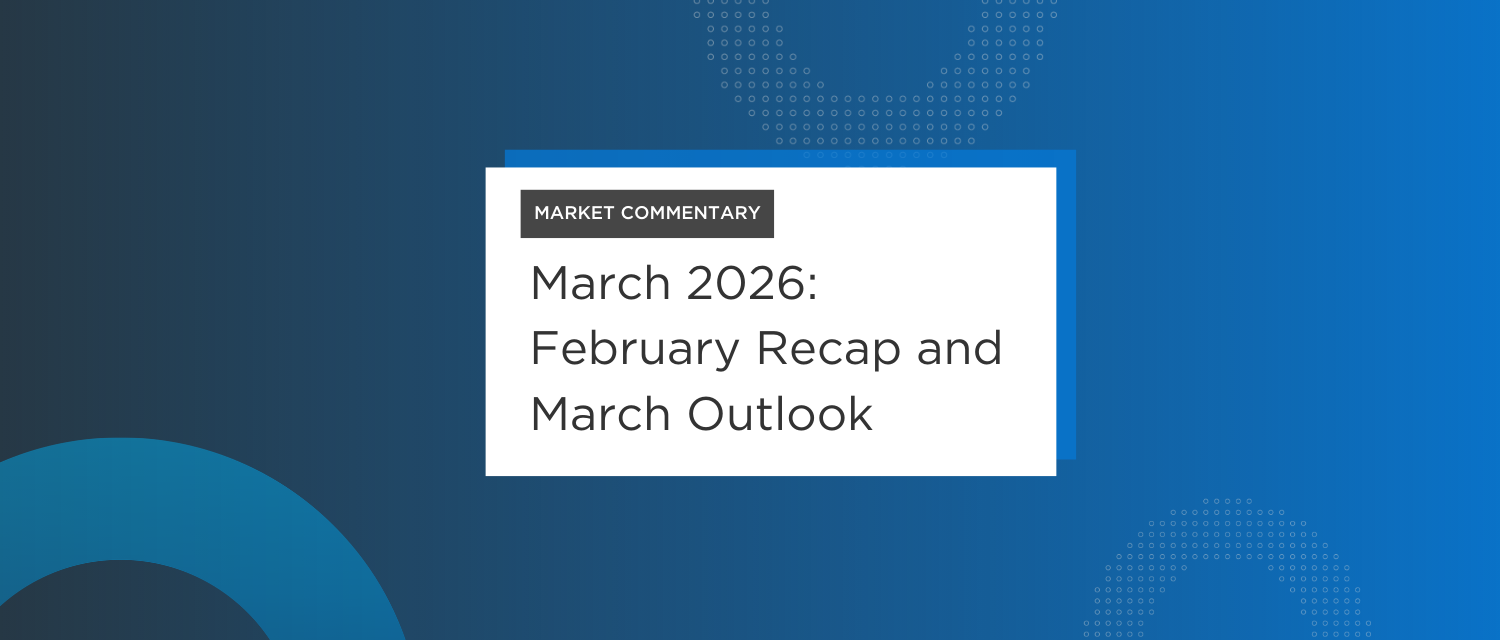 MARKET COMMENTARY

March 2026: February Recap and March Outlook